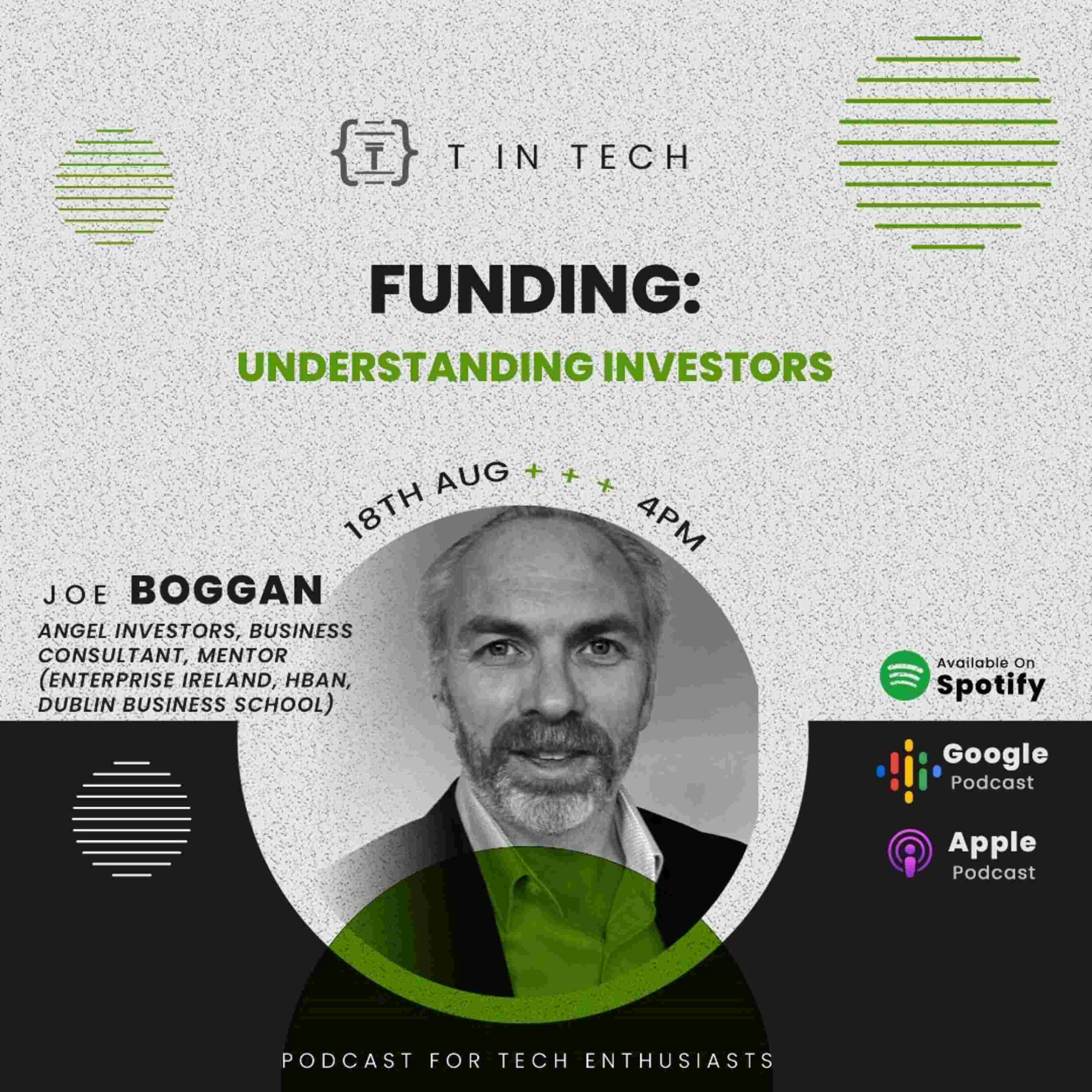 {T} T IN TECH

FUNDING:
UNDERSTANDING INVESTORS

18TH AUG + + + 4PM

JOE BOGGAN
ANGEL INVESTORS, BUSINESS CONSULTANT, MENTOR (ENTERPRISE IRELAND, HBAN, DUBLIN BUSINESS SCHOOL)

Available On
Spotify

Google
Podcast

Apple
Podcast

PODCAST FOR TECH ENTHUSIASTS